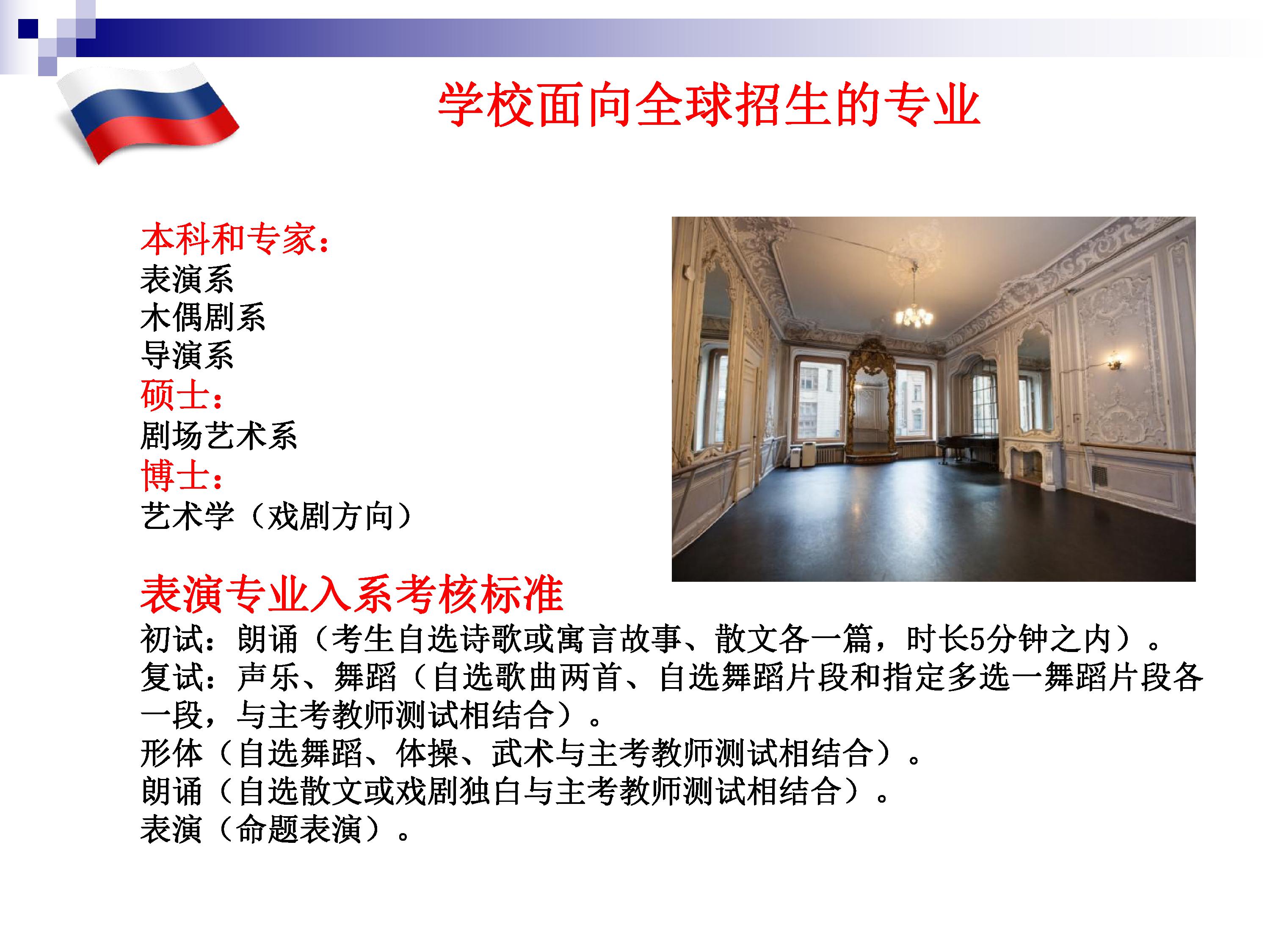 学校面向全球招生的专业

本科和专家：
表演系
木偶剧系
导演系
硕士：
剧场艺术系
博士：
艺术学（戏剧方向）

表演专业入系考核标准
初试：朗诵（考生自选诗歌或寓言故事、散文各一篇，时长5分钟之内）。
复试：声乐、舞蹈（自选歌曲两首、自选舞蹈片段和指定多选一舞蹈片段各一段，与主考教师测试相结合）。
形体（自选舞蹈、体操、武术与主考教师测试相结合）。
朗诵（自选散文或戏剧独白与主考教师测试相结合）。
表演（命题表演）。